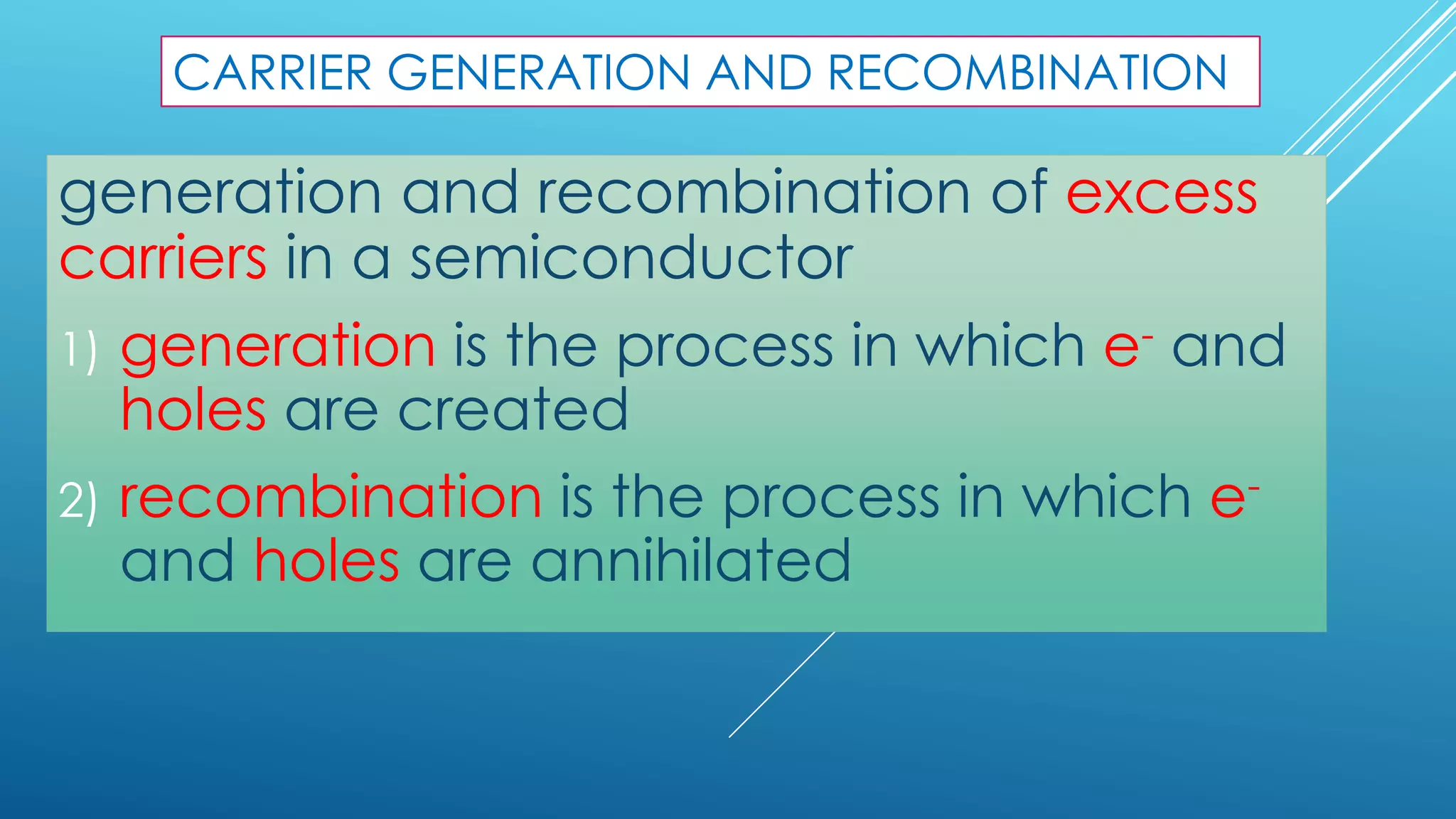 CARRIER GENERATION AND RECOMBINATION

generation and recombination of excess carriers in a semiconductor

1) generation is the process in which $e^-$ and holes are created

2) recombination is the process in which $e^-$ and holes are annihilated